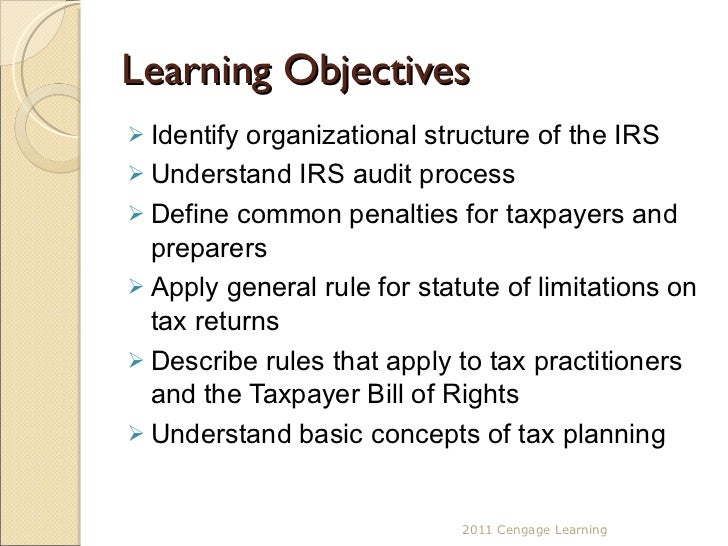 Learning Objectives

➢ Identify organizational structure of the IRS
➢ Understand IRS audit process
➢ Define common penalties for taxpayers and preparers
➢ Apply general rule for statute of limitations on tax returns
➢ Describe rules that apply to tax practitioners and the Taxpayer Bill of Rights
➢ Understand basic concepts of tax planning

2011 Cengage Learning